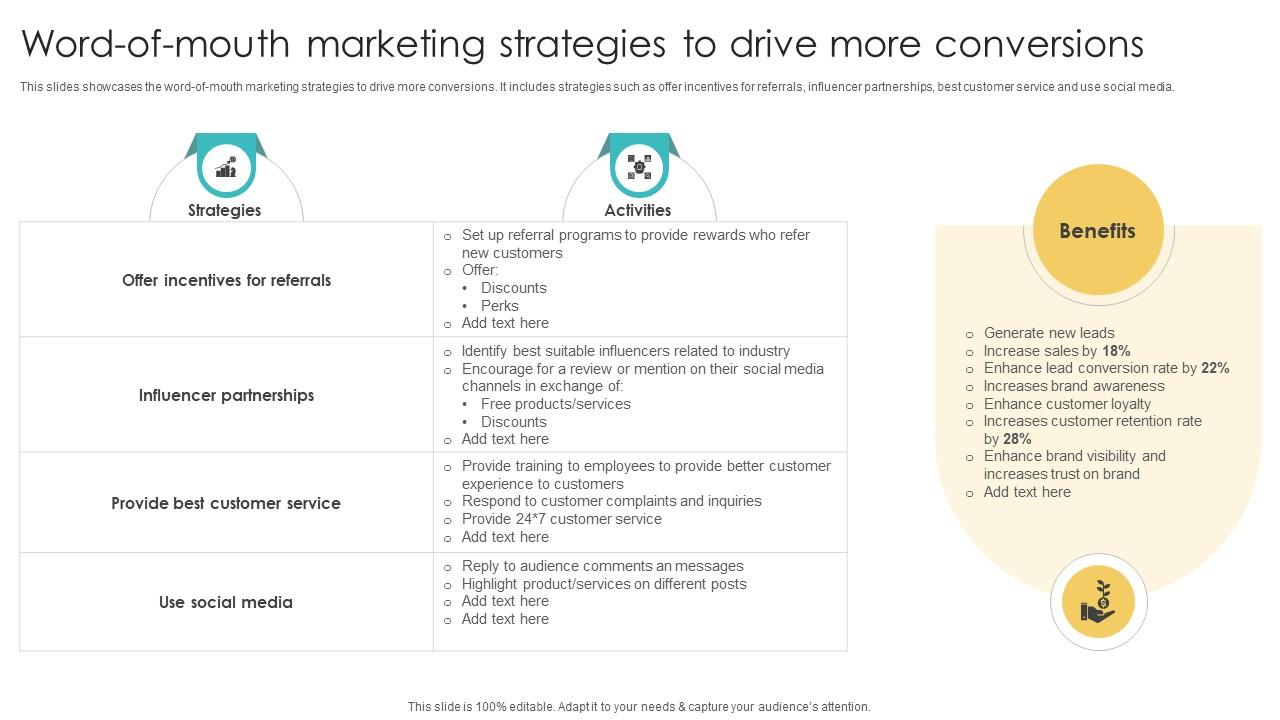 Word-of-mouth marketing strategies to drive more conversions

This slides showcases the word-of-mouth marketing strategies to drive more conversions. It includes strategies such as offer incentives for referrals, influencer partnerships, best customer service and use social media.

| Strategies | Activities |
|---|---|
| Offer incentives for referrals | ○ Set up referral programs to provide rewards who refer new customers ○ Offer: • Discounts • Perks ○ Add text here |
| Influencer partnerships | ○ Identify best suitable influencers related to industry ○ Encourage for a review or mention on their social media channels in exchange of: • Free products/services • Discounts ○ Add text here |
| Provide best customer service | ○ Provide training to employees to provide better customer experience to customers ○ Respond to customer complaints and inquiries ○ Provide 24*7 customer service ○ Add text here |
| Use social media | ○ Reply to audience comments an messages ○ Highlight product/services on different posts ○ Add text here ○ Add text here |

Benefits

○ Generate new leads
○ Increase sales by 18%
○ Enhance lead conversion rate by 22%
○ Increases brand awareness
○ Enhance customer loyalty
○ Increases customer retention rate by 28%
○ Enhance brand visibility and increases trust on brand
○ Add text here

This slide is 100% editable. Adapt it to your needs & capture your audience's attention.